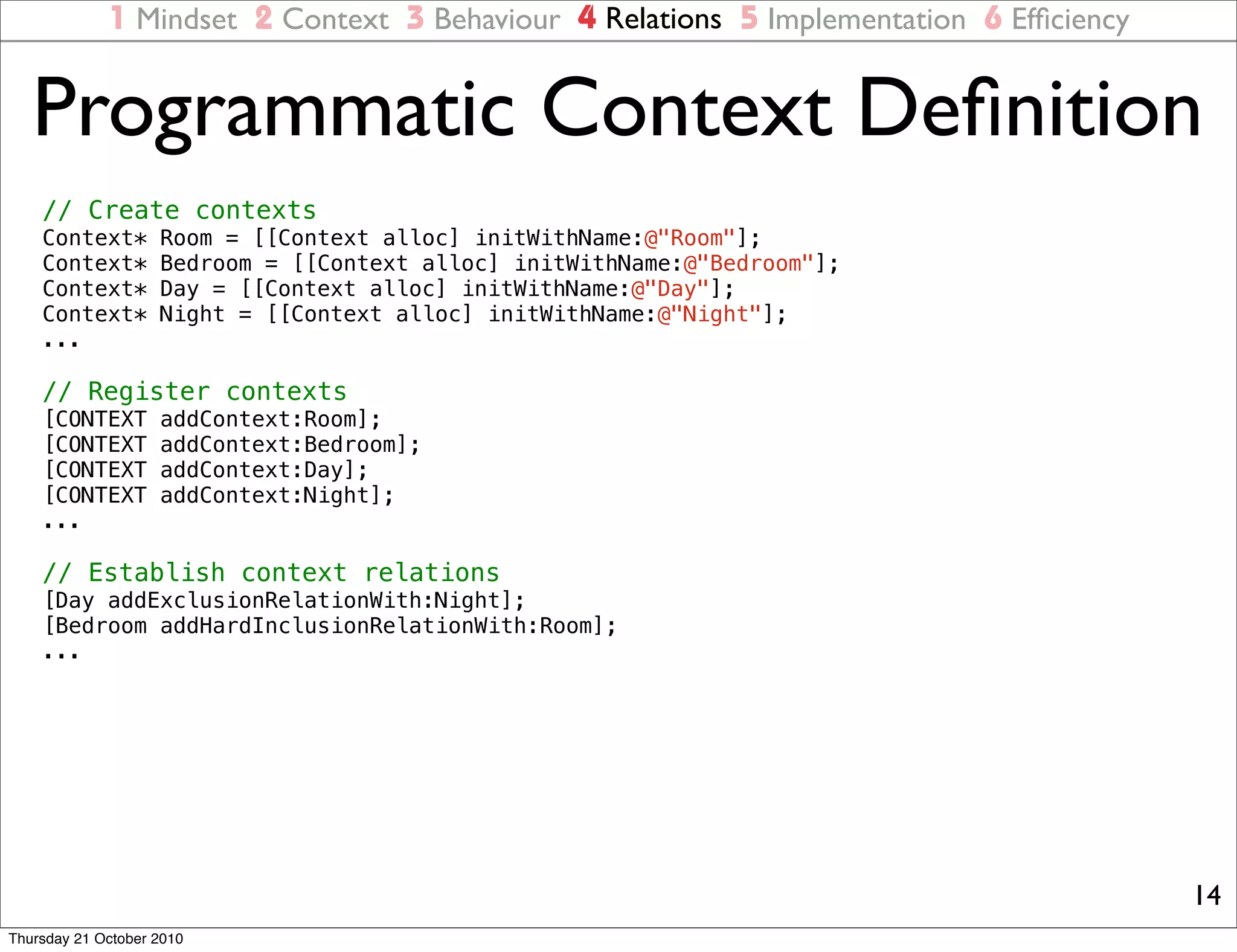 1 Mindset 2 Context 3 Behaviour 4 Relations 5 Implementation 6 Efficiency

Programmatic Context Definition

// Create contexts
Context* Room = [[Context alloc] initWithName:@"Room"];
Context* Bedroom = [[Context alloc] initWithName:@"Bedroom"];
Context* Day = [[Context alloc] initWithName:@"Day"];
Context* Night = [[Context alloc] initWithName:@"Night"];
...

// Register contexts
[CONTEXT addContext:Room];
[CONTEXT addContext:Bedroom];
[CONTEXT addContext:Day];
[CONTEXT addContext:Night];
...

// Establish context relations
[Day addExclusionRelationWith:Night];
[Bedroom addHardInclusionRelationWith:Room];
...

14

Thursday 21 October 2010